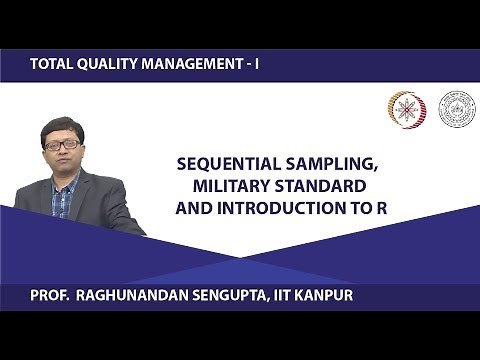 TOTAL QUALITY MANAGEMENT - I

SEQUENTIAL SAMPLING, MILITARY STANDARD AND INTRODUCTION TO R

PROF. RAGHUNANDAN SENGUPTA, IIT KANPUR